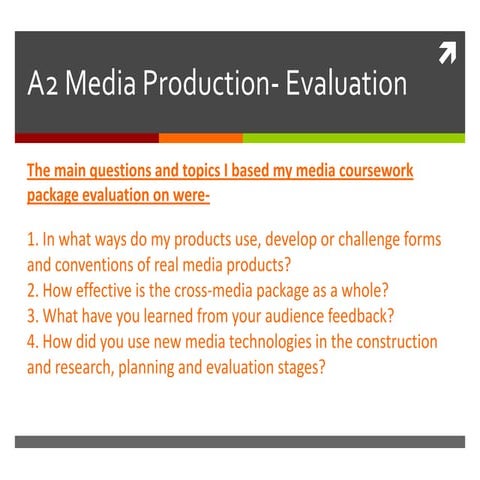 A2 Media Production- Evaluation

The main questions and topics I based my media coursework package evaluation on were-

1. In what ways do my products use, develop or challenge forms and conventions of real media products?
2. How effective is the cross-media package as a whole?
3. What have you learned from your audience feedback?
4. How did you use new media technologies in the construction and research, planning and evaluation stages?